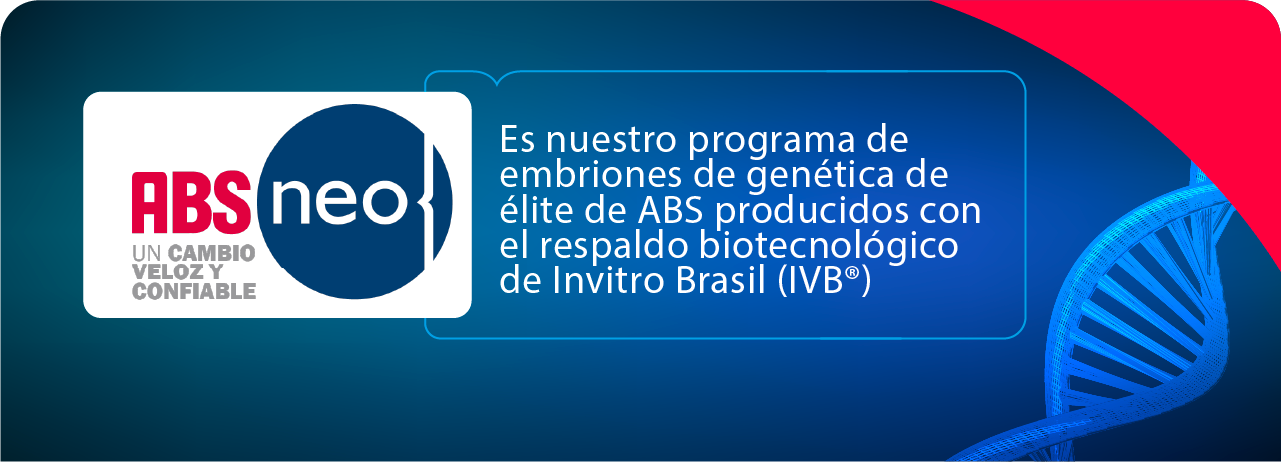 ABS neo

UN CAMBIO VELOZ Y CONFIABLE

Es nuestro programa de embriones de genética de élite de ABS producidos con el respaldo biotecnológico de Invitro Brasil (IVB®)